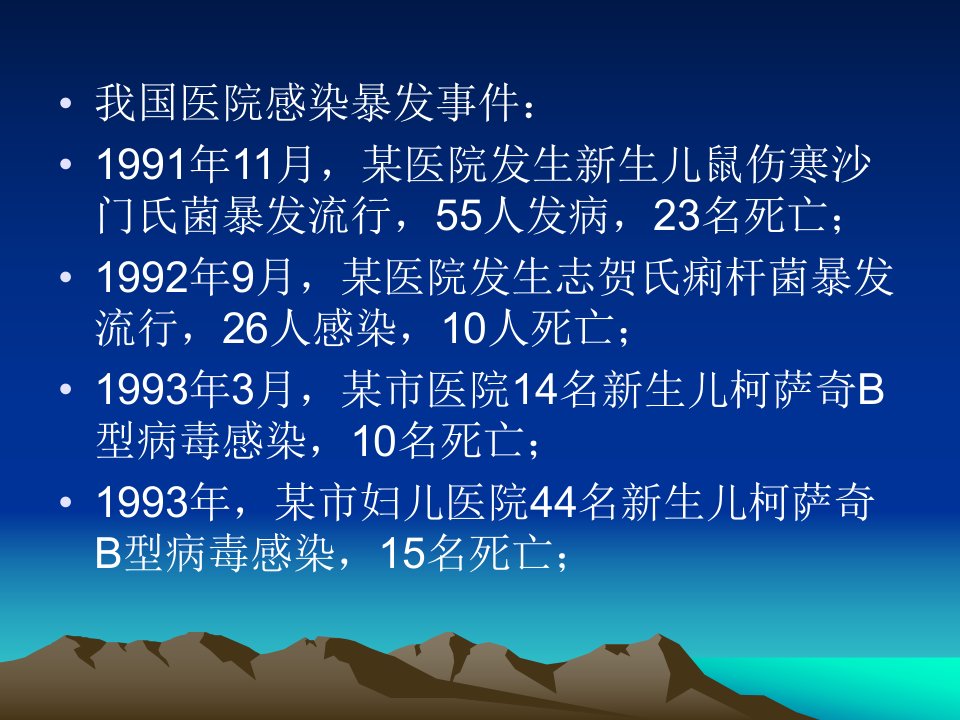 • 我国医院感染暴发事件：

• 1991年11月，某医院发生新生儿鼠伤寒沙门氏菌暴发流行，55人发病，23名死亡；

• 1992年9月，某医院发生志贺氏痢杆菌暴发流行，26人感染，10人死亡；

• 1993年3月，某市医院14名新生儿柯萨奇B型病毒感染，10名死亡；

• 1993年，某市妇儿医院44名新生儿柯萨奇B型病毒感染，15名死亡；